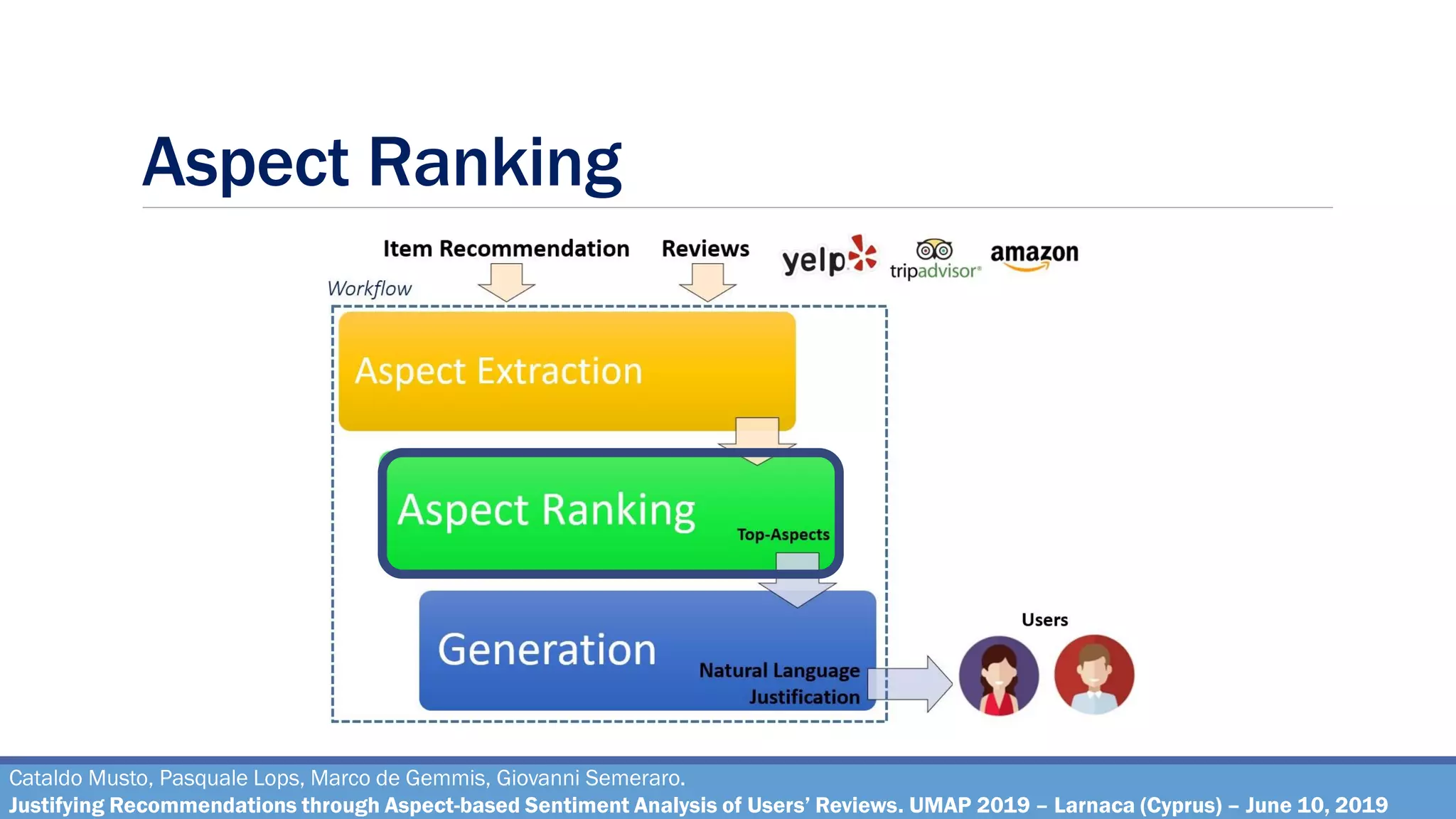 Aspect Ranking

Item Recommendation

Reviews

yelp

tripadvisor

amazon

Workflow

Aspect Extraction

Aspect Ranking

Top-Aspects

Generation

Natural Language Justification

Users

Cataldo Musto, Pasquale Lops, Marco de Gemmis, Giovanni Semeraro.
Justifying Recommendations through Aspect-based Sentiment Analysis of Users' Reviews. UMAP 2019 – Larnaca (Cyprus) – June 10, 2019